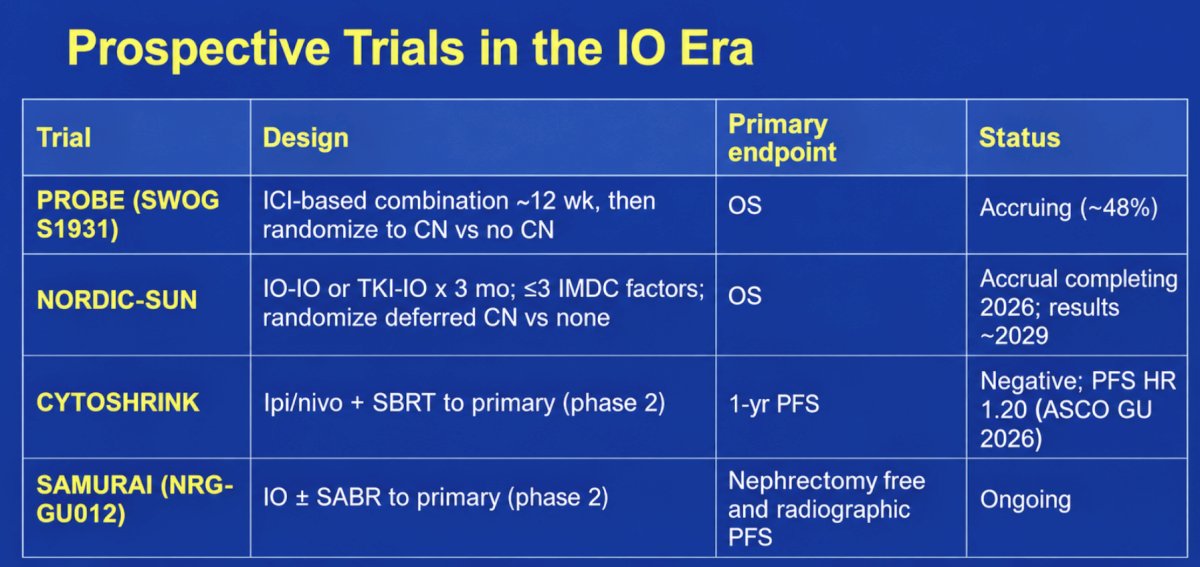 Prospective Trials in the IO Era

| Trial | Design | Primary endpoint | Status |
|---|---|---|---|
| PROBE (SWOG S1931) | ICI-based combination ~12 wk, then randomize to CN vs no CN | OS | Accruing (~48%) |
| NORDIC-SUN | IO-IO or TKI-IO x 3 mo; ≤3 IMDC factors; randomize deferred CN vs none | OS | Accrual completing 2026; results ~2029 |
| CYTOSHRINK | Ipi/nivo + SBRT to primary (phase 2) | 1-yr PFS | Negative; PFS HR 1.20 (ASCO GU 2026) |
| SAMURAI (NRG-GU012) | IO ± SABR to primary (phase 2) | Nephrectomy free and radiographic PFS | Ongoing |